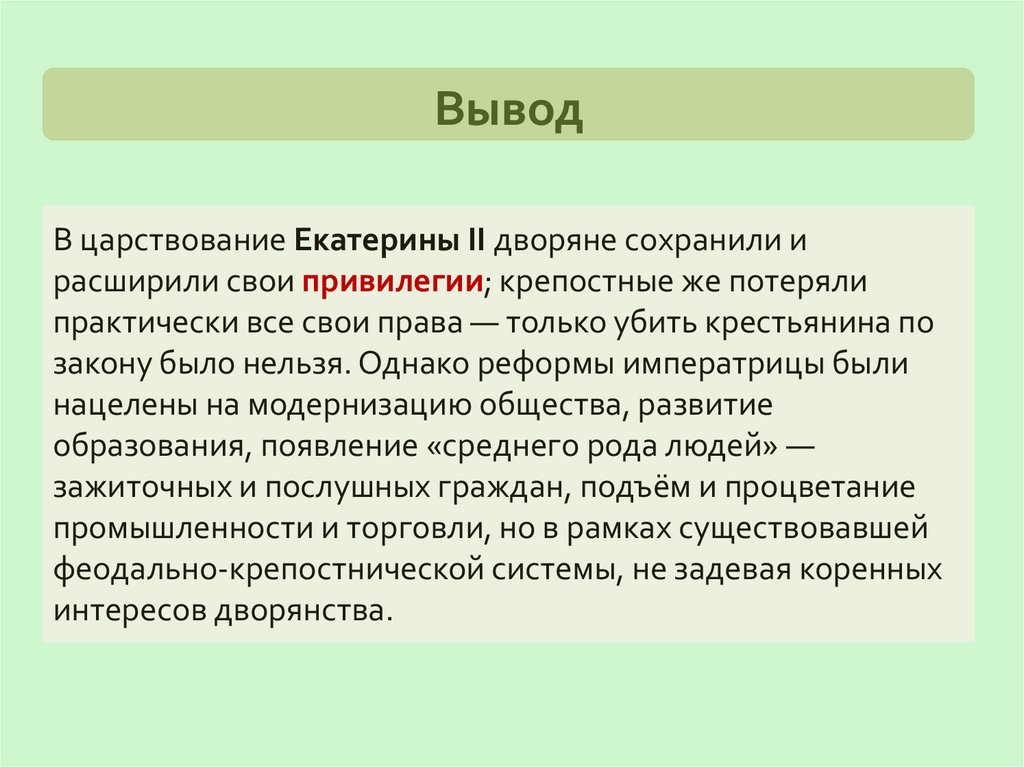 Вывод

В царствование Екатерины II дворяне сохранили и расширили свои привилегии; крепостные же потеряли практически все свои права — только убить крестьянина по закону было нельзя. Однако реформы императрицы были нацелены на модернизацию общества, развитие образования, появление «среднего рода людей» — зажиточных и послушных граждан, подъём и процветание промышленности и торговли, но в рамках существовавшей феодально-крепостнической системы, не задевая коренных интересов дворянства.